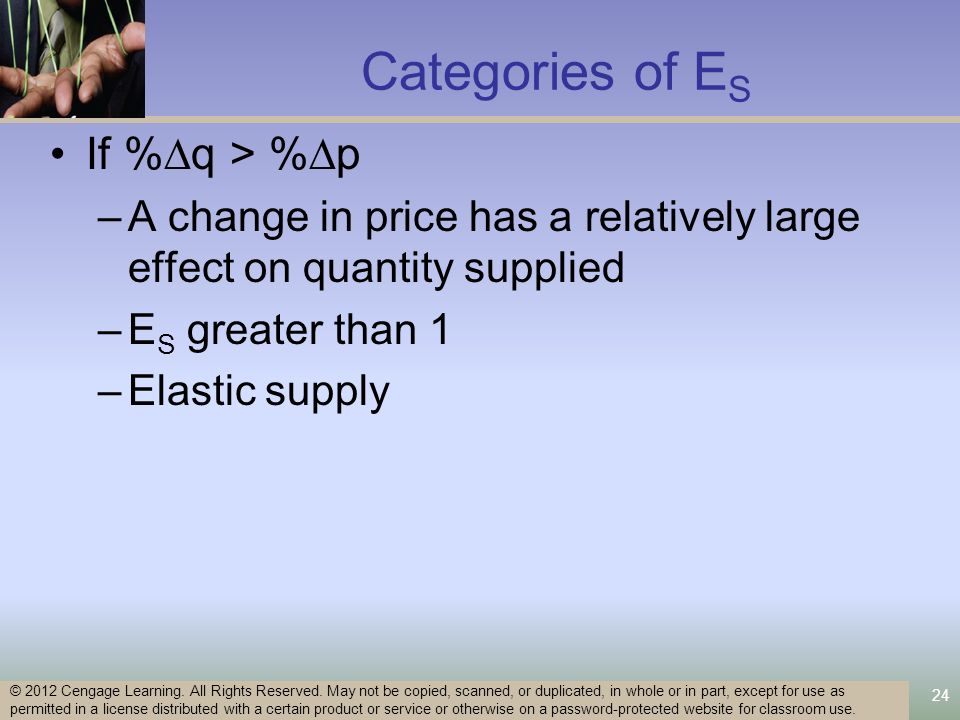 Categories of $E_S$

• If $\%\Delta q > \%\Delta p$

– A change in price has a relatively large effect on quantity supplied

– $E_S$ greater than 1

– Elastic supply

© 2012 Cengage Learning. All Rights Reserved. May not be copied, scanned, or duplicated, in whole or in part, except for use as permitted in a license distributed with a certain product or service or otherwise on a password-protected website for classroom use.

24